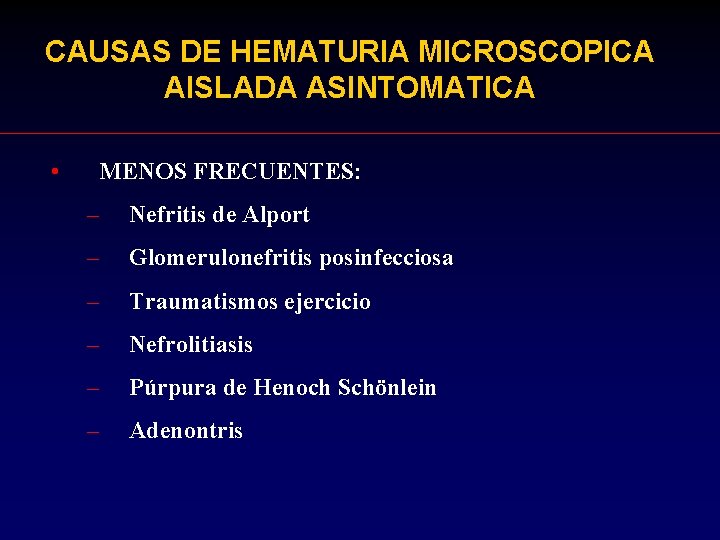 CAUSAS DE HEMATURIA MICROSCOPICA AISLADA ASINTOMATICA

• MENOS FRECUENTES:
– Nefritis de Alport
– Glomerulonefritis posinfecciosa
– Traumatismos ejercicio
– Nefrolitiasis
– Púrpura de Henoch Schönlein
– Adenontris